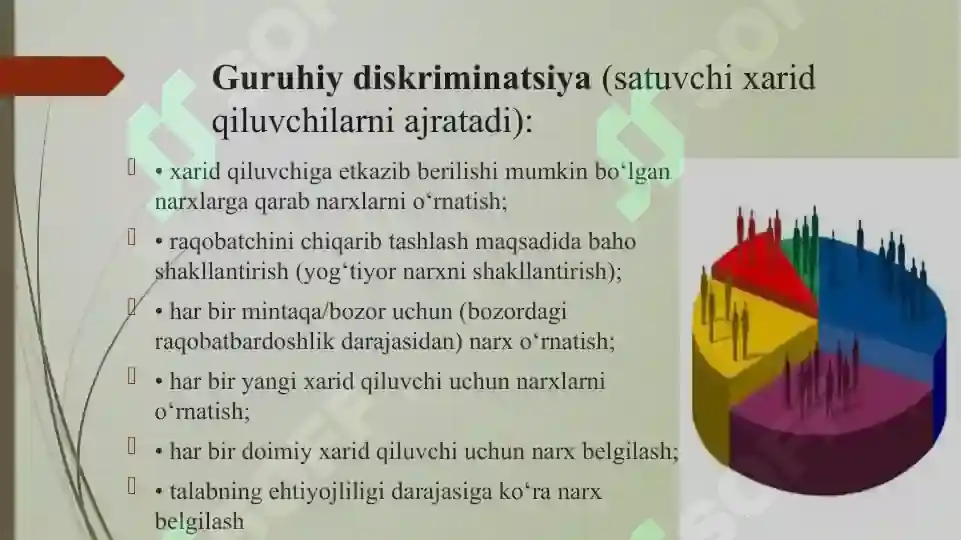 **Guruhiy diskriminatsiya** (satuvchi xarid qiluvchilarni ajratadi):

 • xarid qiluvchiga etkazib berilishi mumkin bo‘lgan narxlarga qarab narxlarni o‘rnatish;

 • raqobatchini chiqarib tashlash maqsadida baho shakllantirish (yog‘tiyor narxni shakllantirish);

 • har bir mintaqa/bozor uchun (bozordagi raqobatbardoshlik darajasidan) narx o‘rnatish;

 • har bir yangi xarid qiluvchi uchun narxlarni o‘rnatish;

 • har bir doimiy xarid qiluvchi uchun narx belgilash;

 • talabning ehtiyojliligi darajasiga ko‘ra narx belgilash